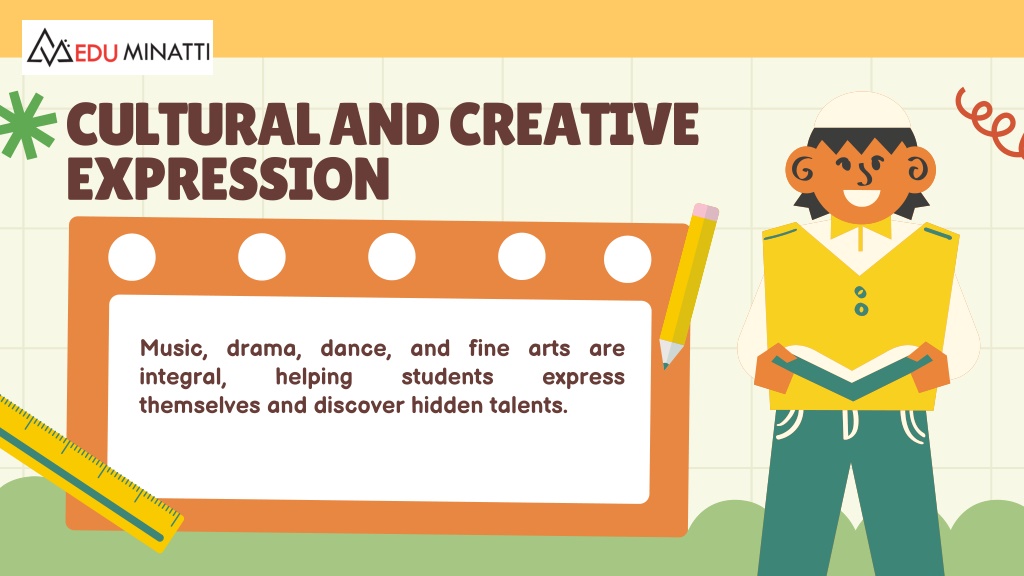 EDU MINATTI

CULTURAL AND CREATIVE EXPRESSION

Music, drama, dance, and fine arts are integral, helping students express themselves and discover hidden talents.